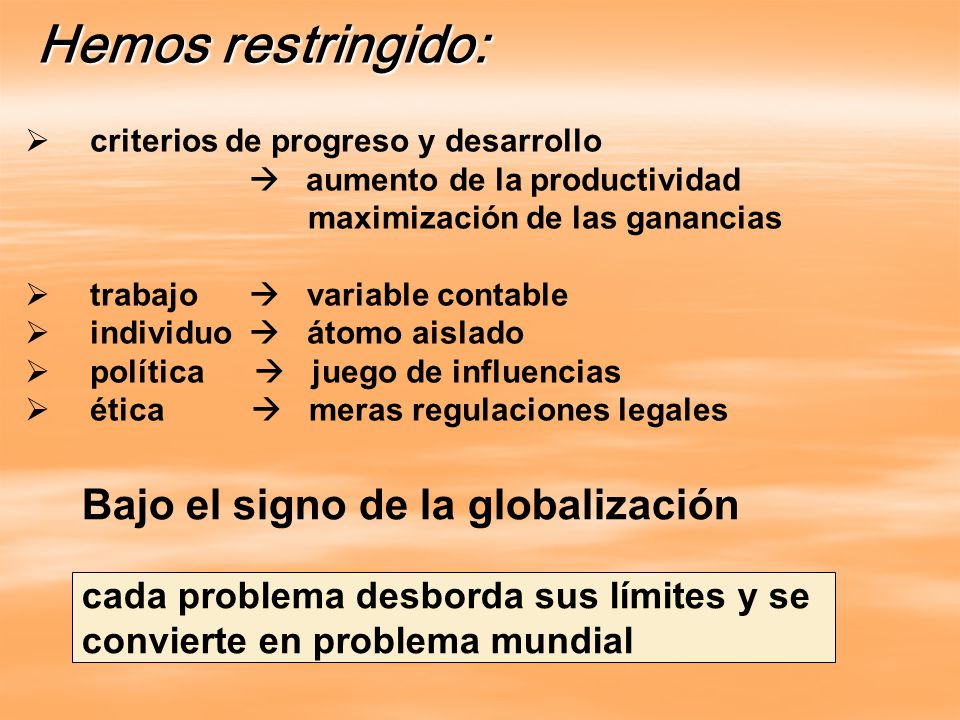 Hemos restringido:

➢ criterios de progreso y desarrollo
→ aumento de la productividad
maximización de las ganancias

➢ trabajo → variable contable
➢ individuo → átomo aislado
➢ política → juego de influencias
➢ ética → meras regulaciones legales

Bajo el signo de la globalización

cada problema desborda sus límites y se convierte en problema mundial